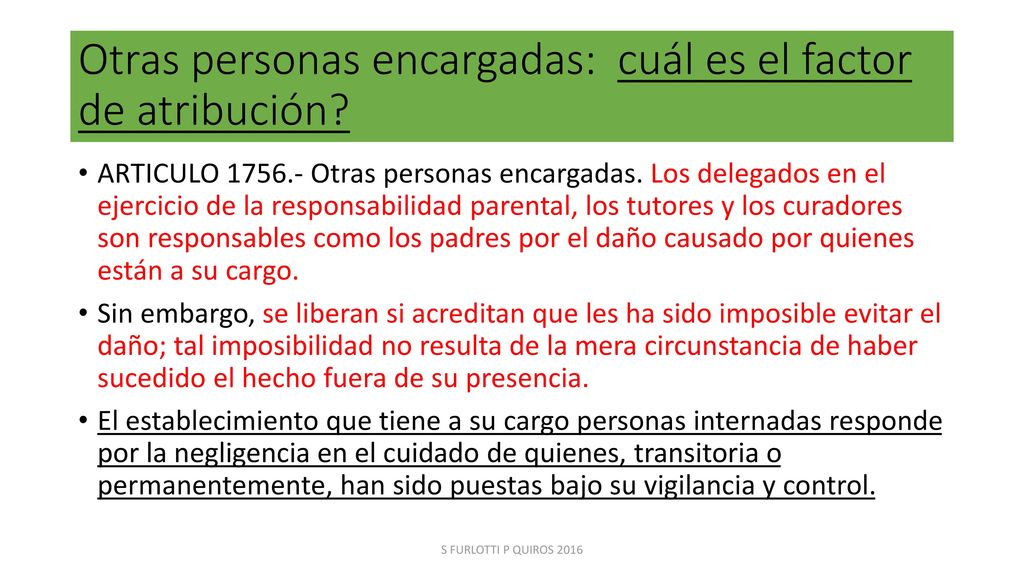 Otras personas encargadas: cuál es el factor de atribución?

• ARTICULO 1756.- Otras personas encargadas. Los delegados en el ejercicio de la responsabilidad parental, los tutores y los curadores son responsables como los padres por el daño causado por quienes están a su cargo.

• Sin embargo, se liberan si acreditan que les ha sido imposible evitar el daño; tal imposibilidad no resulta de la mera circunstancia de haber sucedido el hecho fuera de su presencia.

• El establecimiento que tiene a su cargo personas internadas responde por la negligencia en el cuidado de quienes, transitoria o permanentemente, han sido puestas bajo su vigilancia y control.

S FURLOTTI P QUIROS 2016